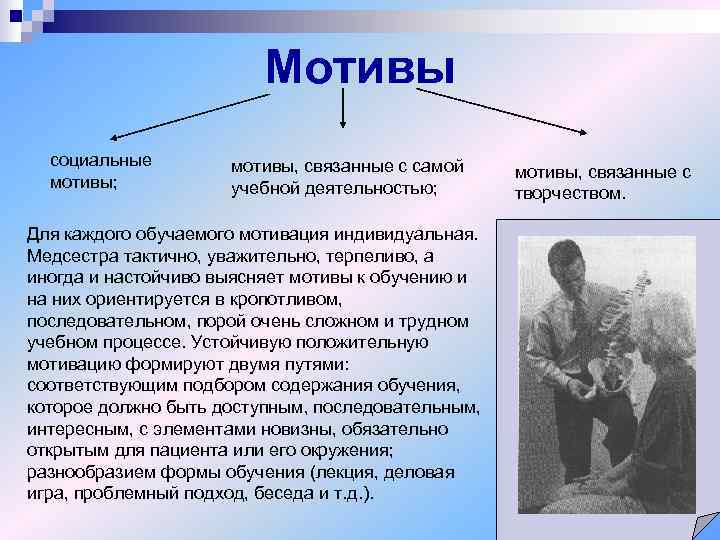 Мотивы

социальные мотивы;

мотивы, связанные с самой учебной деятельностью;

мотивы, связанные с творчеством.

Для каждого обучаемого мотивация индивидуальная. Медсестра тактично, уважительно, терпеливо, а иногда и настойчиво выясняет мотивы к обучению и на них ориентируется в кропотливом, последовательном, порой очень сложном и трудном учебном процессе. Устойчивую положительную мотивацию формируют двумя путями: соответствующим подбором содержания обучения, которое должно быть доступным, последовательным, интересным, с элементами новизны, обязательно открытым для пациента или его окружения; разнообразием формы обучения (лекция, деловая игра, проблемный подход, беседа и т.д.).